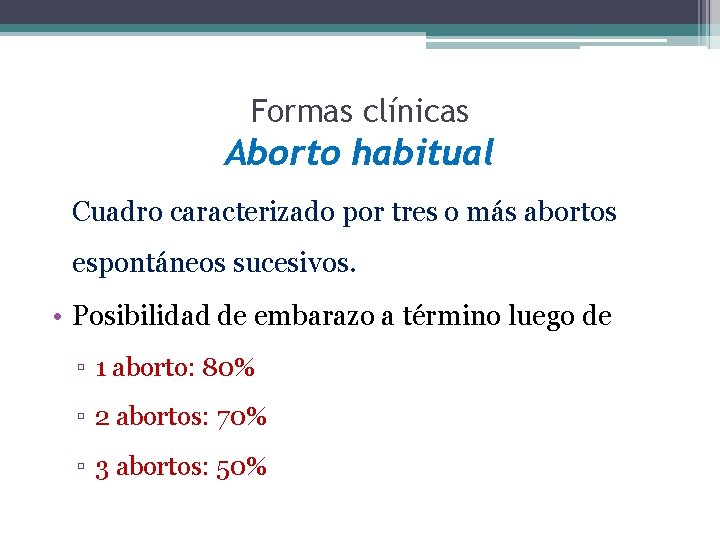 Formas clínicas
Aborto habitual

Cuadro caracterizado por tres o más abortos espontáneos sucesivos.

• Posibilidad de embarazo a término luego de
▫ 1 aborto: 80%
▫ 2 abortos: 70%
▫ 3 abortos: 50%